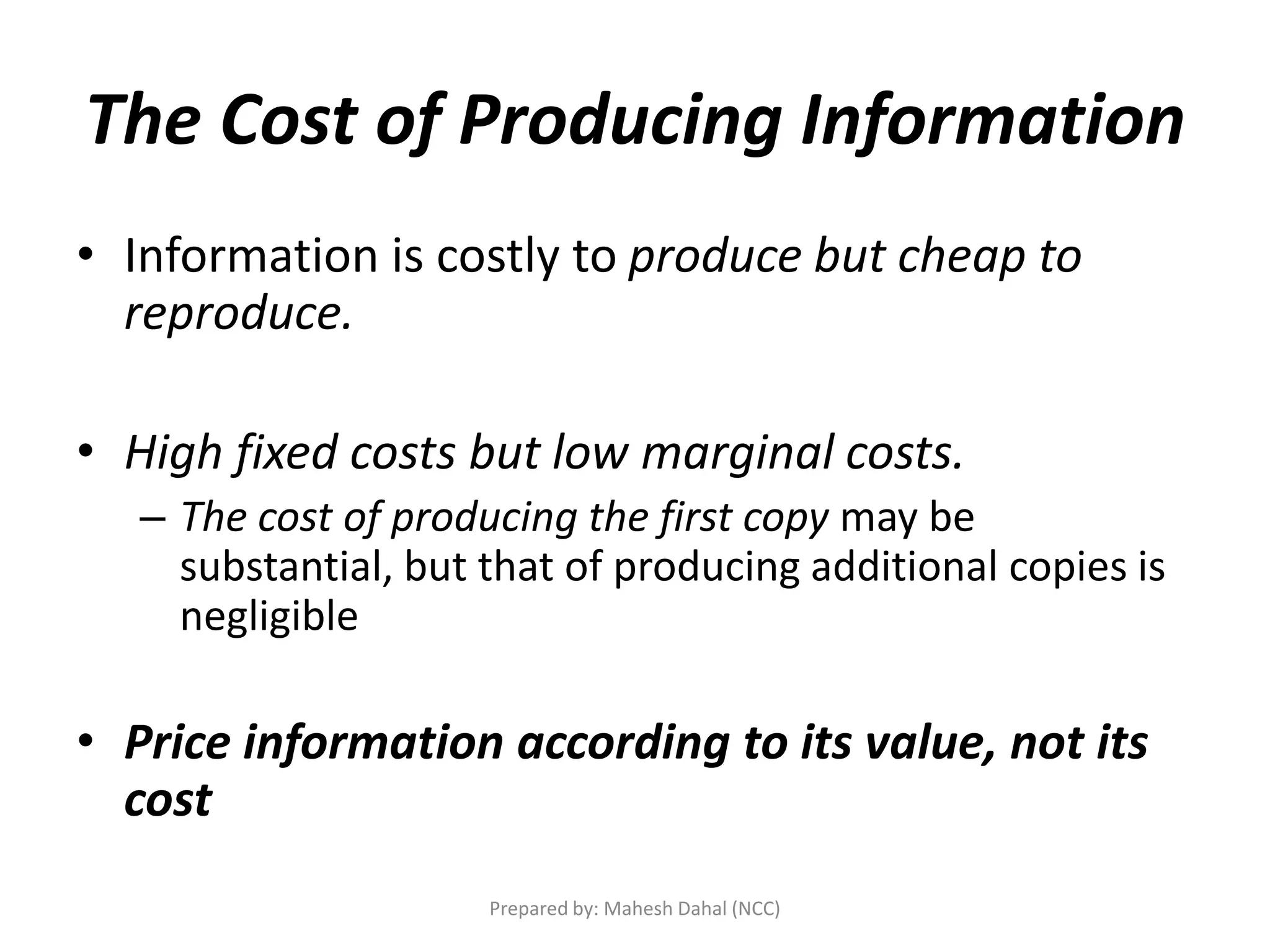 The Cost of Producing Information

• Information is costly to produce but cheap to reproduce.

• High fixed costs but low marginal costs.
– The cost of producing the first copy may be substantial, but that of producing additional copies is negligible

• Price information according to its value, not its cost

Prepared by: Mahesh Dahal (NCC)